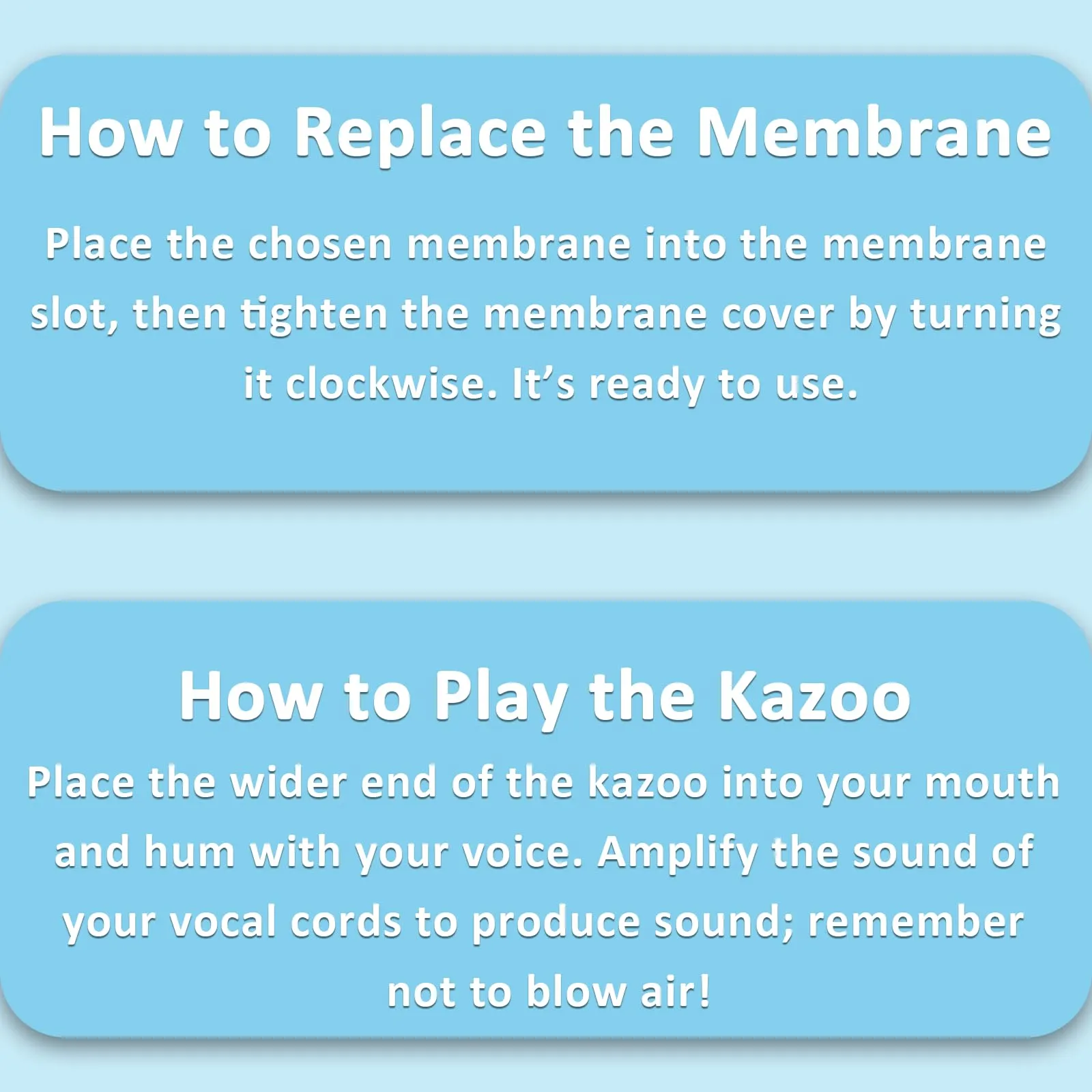 How to Replace the Membrane

Place the chosen membrane into the membrane slot, then tighten the membrane cover by turning it clockwise. It’s ready to use.

How to Play the Kazoo

Place the wider end of the kazoo into your mouth and hum with your voice. Amplify the sound of your vocal cords to produce sound; remember not to blow air!